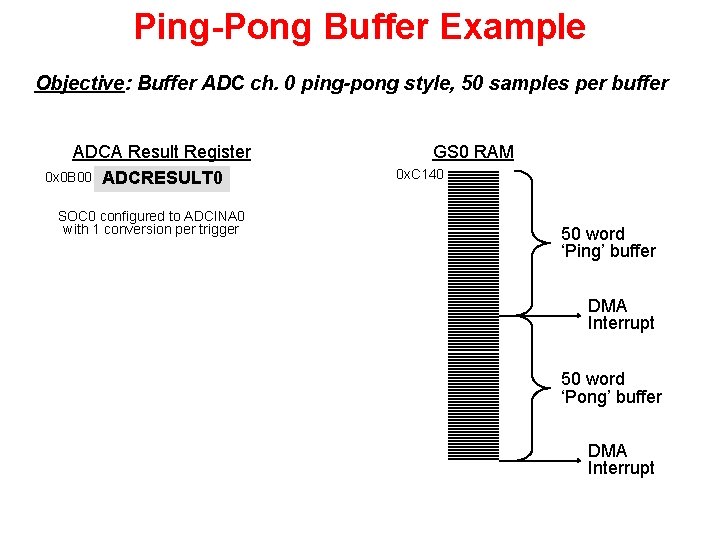 Ping-Pong Buffer Example

Objective: Buffer ADC ch. 0 ping-pong style, 50 samples per buffer

ADCA Result Register

0x0B00 ADCRESULT0

SOC0 configured to ADCINA0 with 1 conversion per trigger

GS0 RAM

0xC140

50 word 'Ping' buffer

DMA Interrupt

50 word 'Pong' buffer

DMA Interrupt